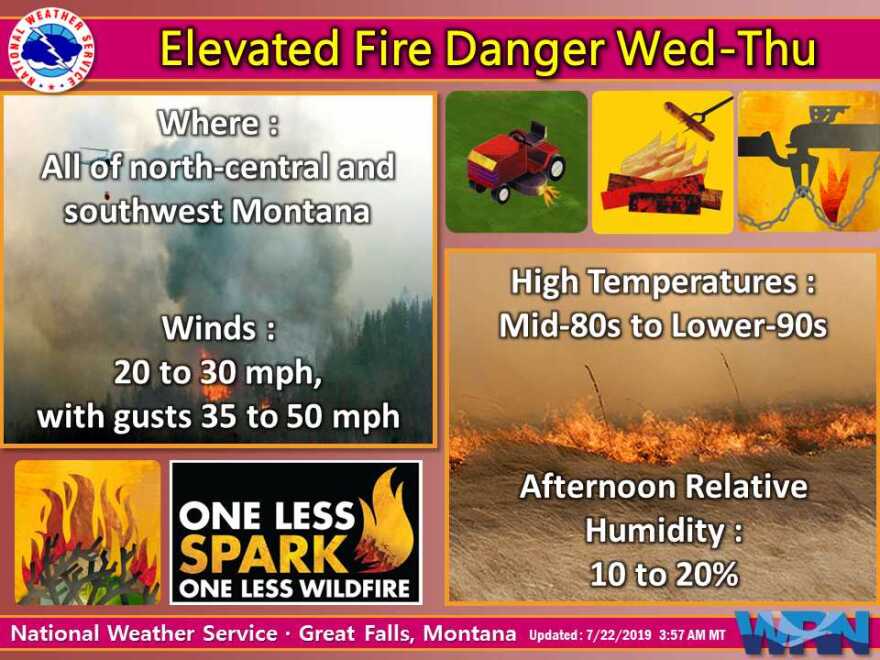 NATIONAL WEATHER SERVICE

Elevated Fire Danger Wed-Thu

Where :
All of north-central and southwest Montana

Winds :
20 to 30 mph, with gusts 35 to 50 mph

High Temperatures :
Mid-80s to Lower-90s

Afternoon Relative Humidity :
10 to 20%

ONE LESS SPARK ONE LESS WILDFIRE

National Weather Service · Great Falls, Montana Updated: 7/22/2019 3:57 AM MT

WRN